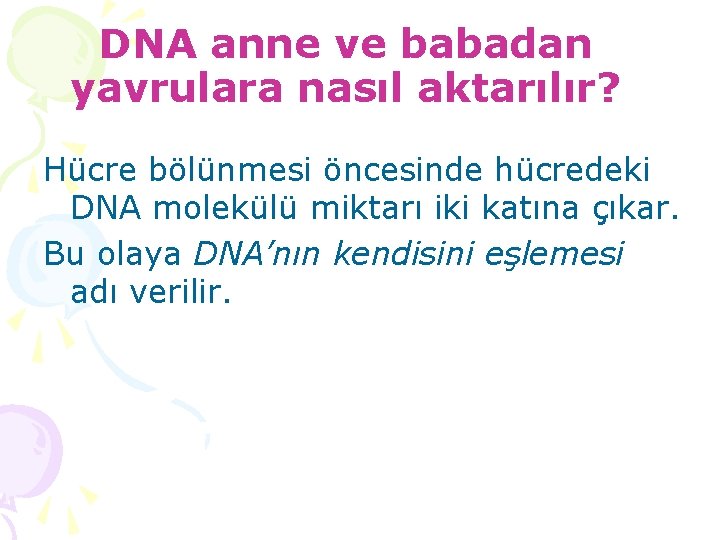 DNA anne ve babadan yavrulara nasıl aktarılır?

Hücre bölünmesi öncesinde hücredeki DNA molekülü miktarı iki katına çıkar.

Bu olaya DNA'nın kendisini eşlemesi adı verilir.